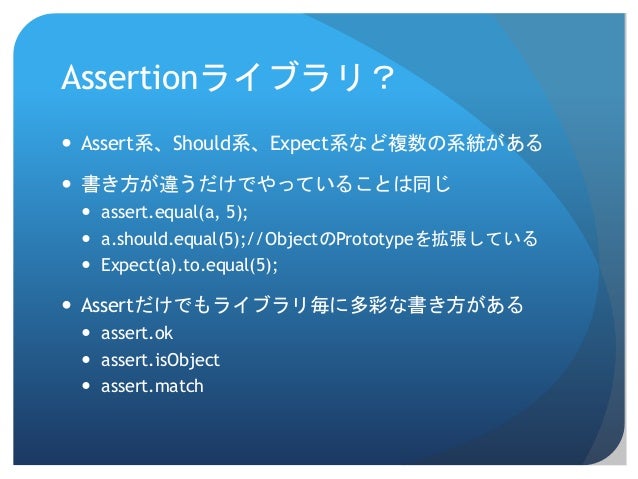 Assertionライブラリ？

• Assert系、Should系、Expect系など複数の系統がある
• 書き方が違うだけでやっていることは同じ
  • assert.equal(a, 5);
  • a.should.equal(5);//ObjectのPrototypeを拡張している
  • Expect(a).to.equal(5);
• Assertだけでもライブラリ毎に多彩な書き方がある
  • assert.ok
  • assert.isObject
  • assert.match